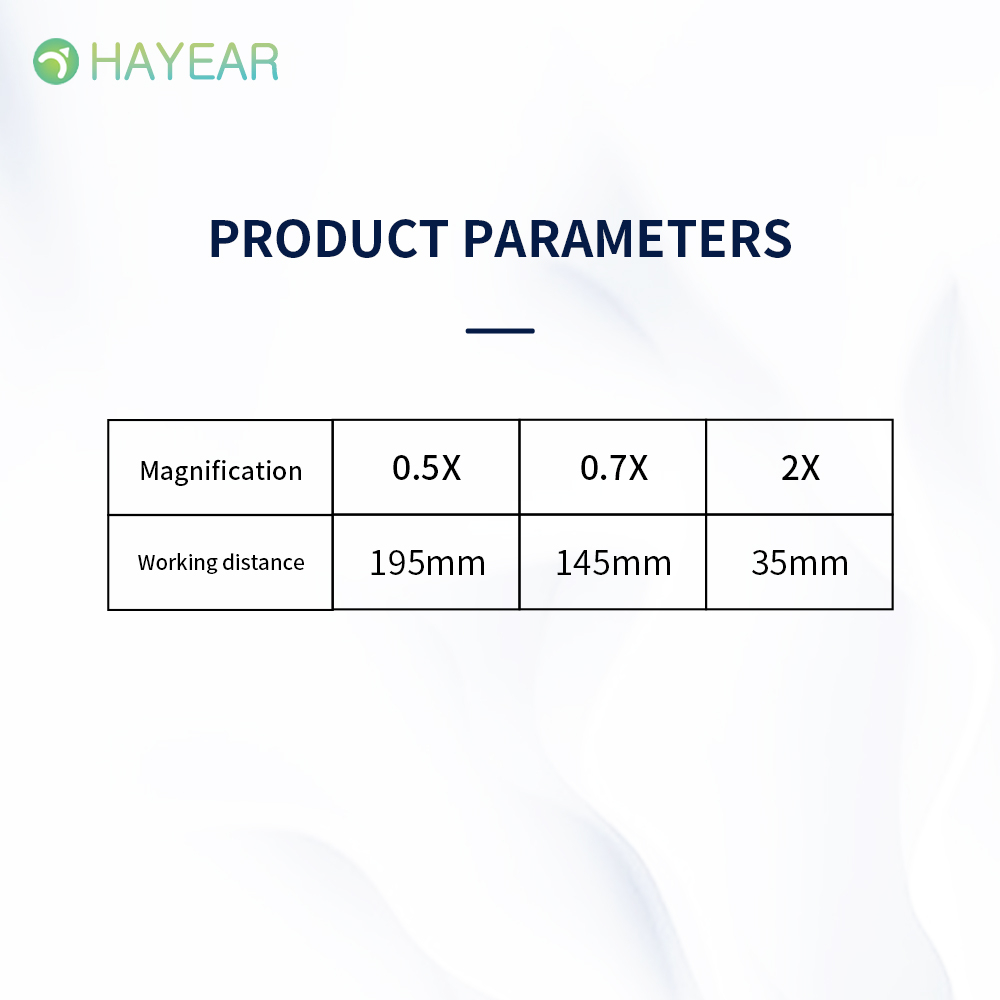 HAYEAR

PRODUCT PARAMETERS

| Magnification | 0.5X | 0.7X | 2X |
|---|---|---|---|
| Working distance | 195mm | 145mm | 35mm |